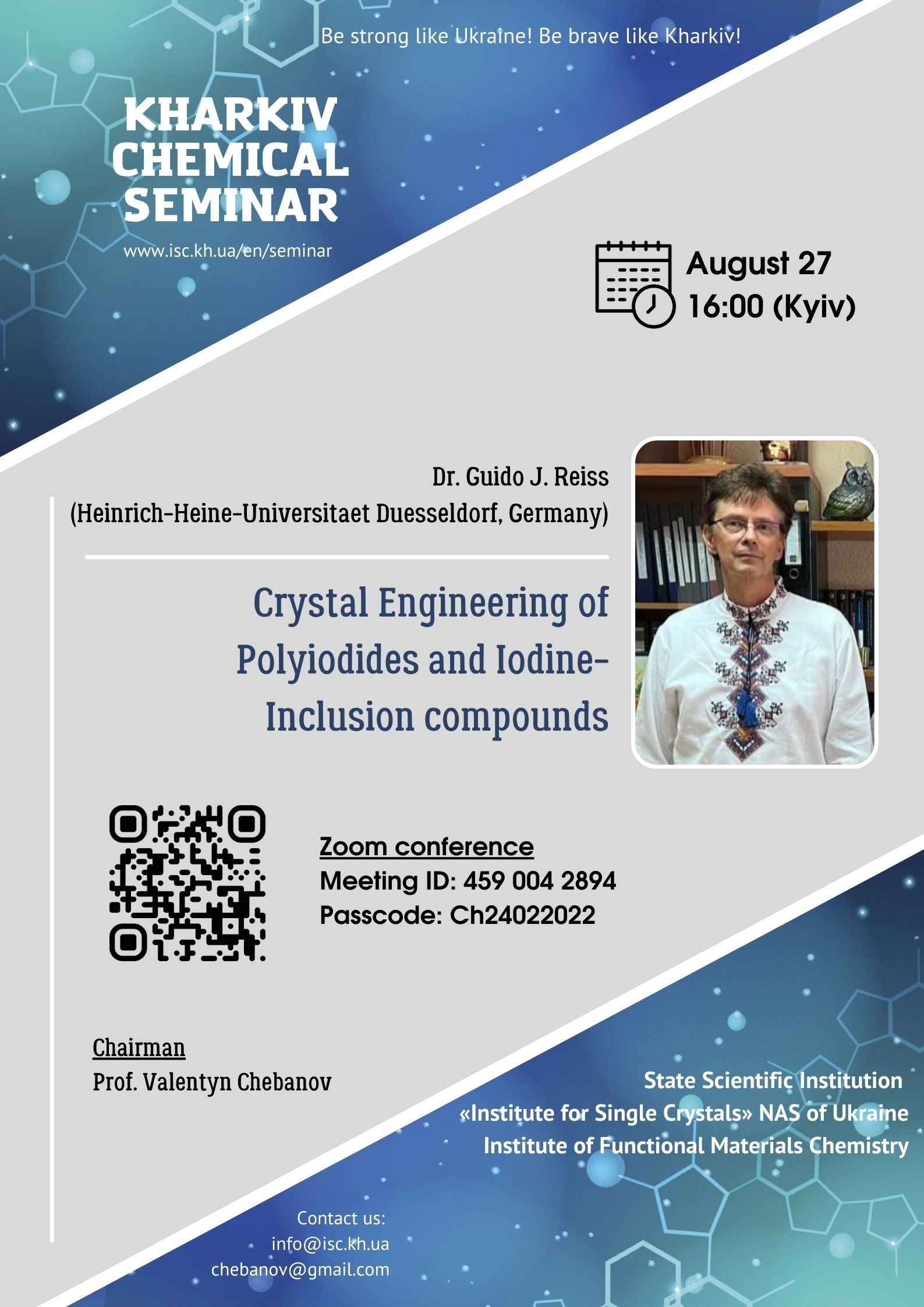 Be strong like Ukraine! Be brave like Kharkiv!

KHARKIV CHEMICAL SEMINAR

www.isc.kh.ua/en/seminar

August 27
16:00 (Kyiv)

Dr. Guido J. Reiss
(Heinrich-Heine-Universitaet Duesseldorf, Germany)

Crystal Engineering of Polyiodides and Iodine-Inclusion compounds

Zoom conference
Meeting ID: 459 004 2894
Passcode: Ch24022022

Chairman
Prof. Valentyn Chebanov

State Scientific Institution
«Institute for Single Crystals» NAS of Ukraine
Institute of Functional Materials Chemistry

Contact us:
info@isc.kh.ua
chebanov@gmail.com